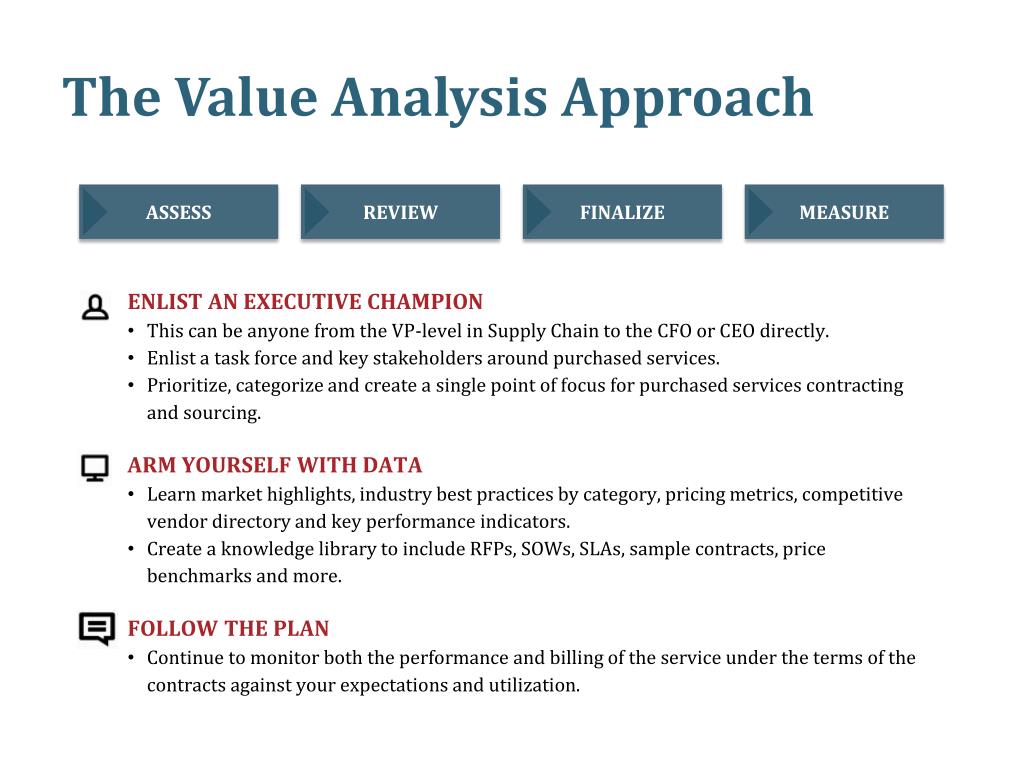 The Value Analysis Approach

ASSESS

REVIEW

FINALIZE

MEASURE

ENLIST AN EXECUTIVE CHAMPION
• This can be anyone from the VP-level in Supply Chain to the CFO or CEO directly.
• Enlist a task force and key stakeholders around purchased services.
• Prioritize, categorize and create a single point of focus for purchased services contracting and sourcing.

ARM YOURSELF WITH DATA
• Learn market highlights, industry best practices by category, pricing metrics, competitive vendor directory and key performance indicators.
• Create a knowledge library to include RFPs, SOWs, SLAs, sample contracts, price benchmarks and more.

FOLLOW THE PLAN
• Continue to monitor both the performance and billing of the service under the terms of the contracts against your expectations and utilization.